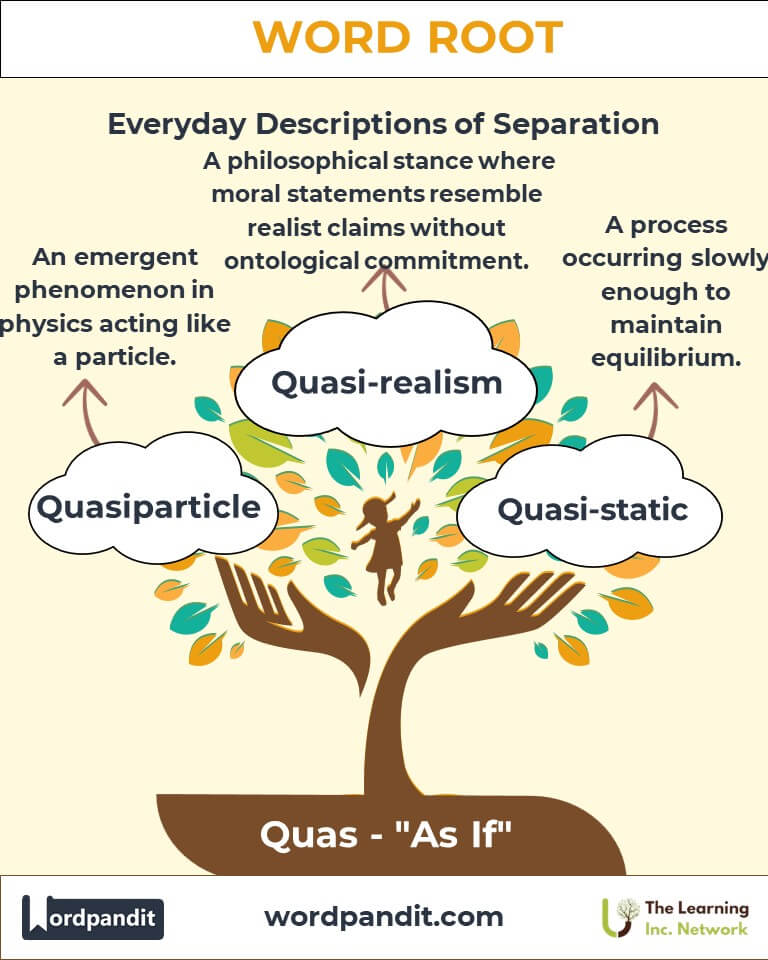 WORD ROOT

Everyday Descriptions of Separation

A philosophical stance where moral statements resemble realist claims without ontological commitment.

An emergent phenomenon in physics acting like a particle.

A process occurring slowly enough to maintain equilibrium.

Quasi-realism

Quasiparticle

Quasi-static

Quas - "As If"

Wordpandit

wordpandit.com

The Learning Inc. Network